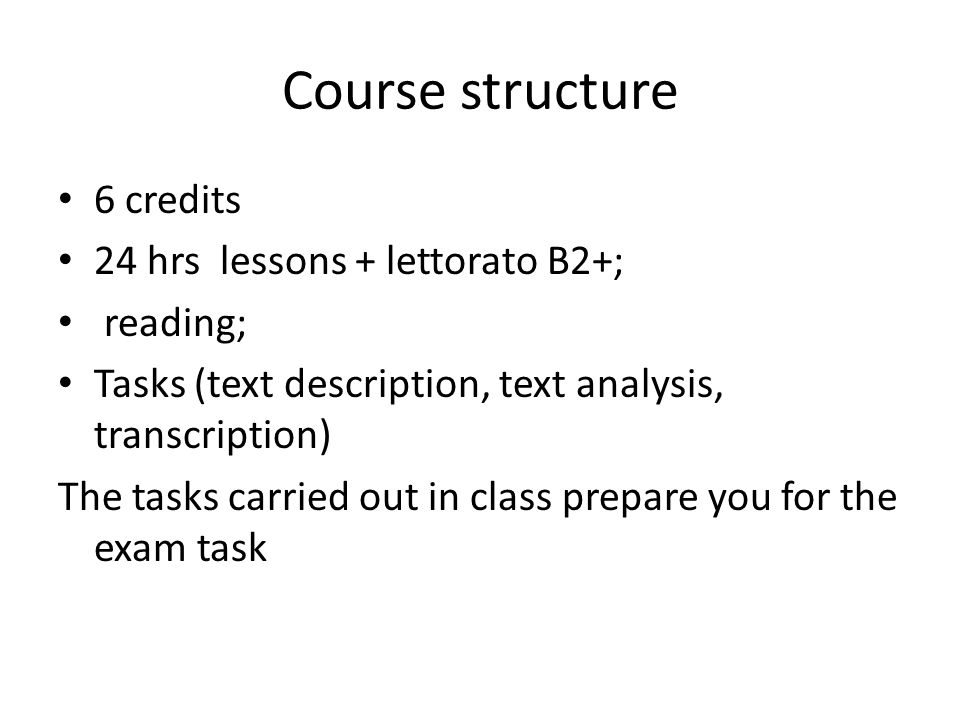 Course structure

• 6 credits
• 24 hrs lessons + lettorato B2+;
• reading;
• Tasks (text description, text analysis, transcription)

The tasks carried out in class prepare you for the exam task